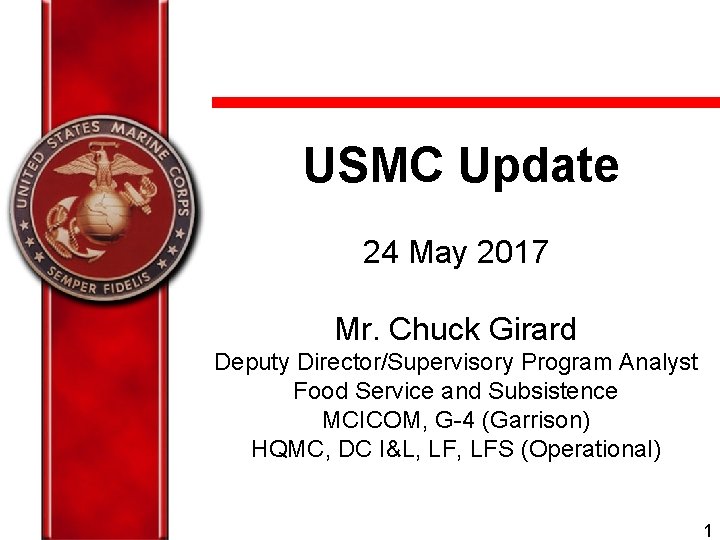 UNITED STATES MARINE CORPS
SEMPER FIDELIS

USMC Update

24 May 2017

Mr. Chuck Girard
Deputy Director/Supervisory Program Analyst
Food Service and Subsistence
MCICOM, G-4 (Garrison)
HQMC, DC I&L, LF, LFS (Operational)

1